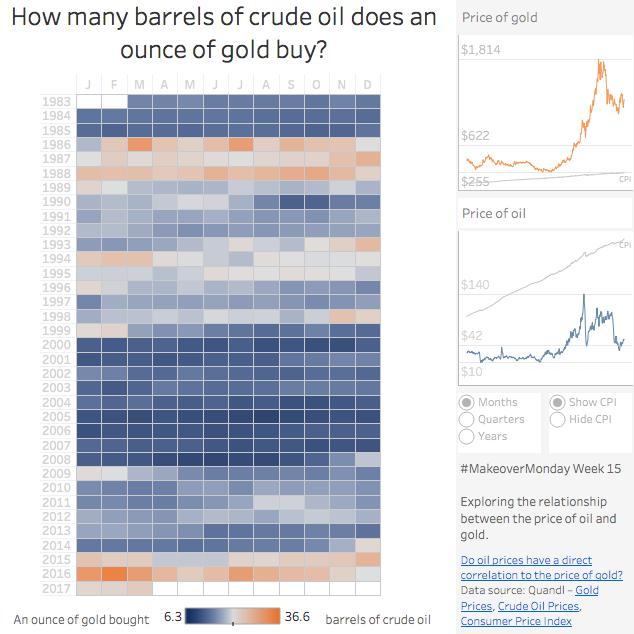 How many barrels of crude oil does an ounce of gold buy?

J F M A M J J A S O N D

1983
1984
1985
1986
1987
1988
1989
1990
1991
1992
1993
1994
1995
1996
1997
1998
1999
2000
2001
2002
2003
2004
2005
2006
2007
2008
2009
2010
2011
2012
2013
2014
2015
2016
2017

An ounce of gold bought 6.3 36.6 barrels of crude oil

Price of gold

$1,814
$622
$255
CPI

Price of oil

CPI
$140
$42
$10

Months
Quarters
Years

Show CPI
Hide CPI

#MakeoverMonday Week 15

Exploring the relationship between the price of oil and gold.

Do oil prices have a direct correlation to the price of gold?
Data source: Quandl – Gold Prices, Crude Oil Prices, Consumer Price Index